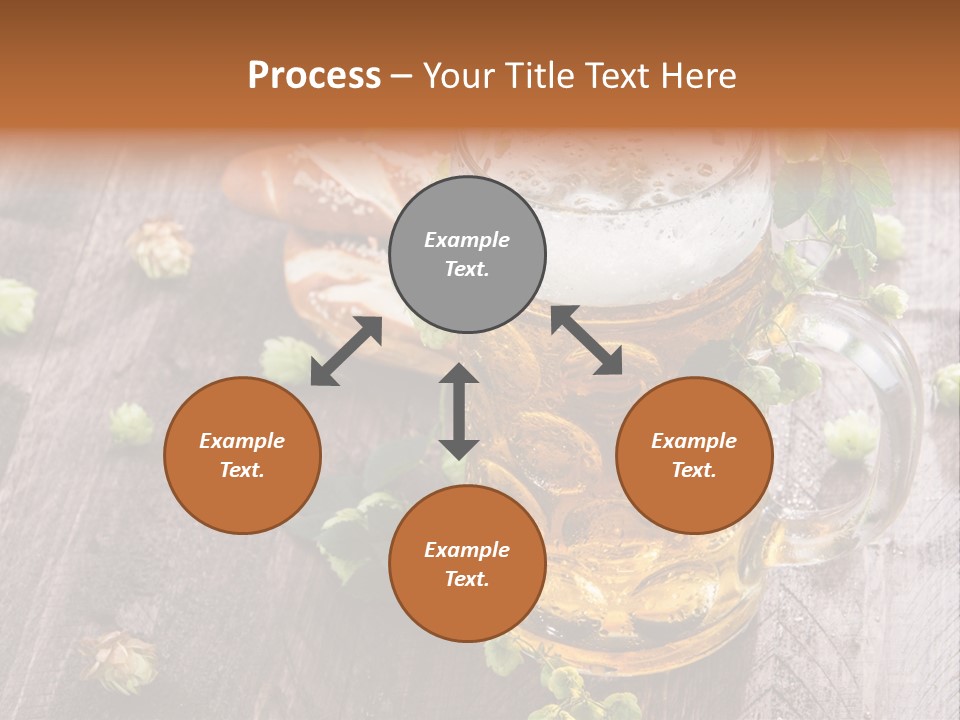 Process – Your Title Text Here

Example Text.

Example Text.

Example Text.

Example Text.